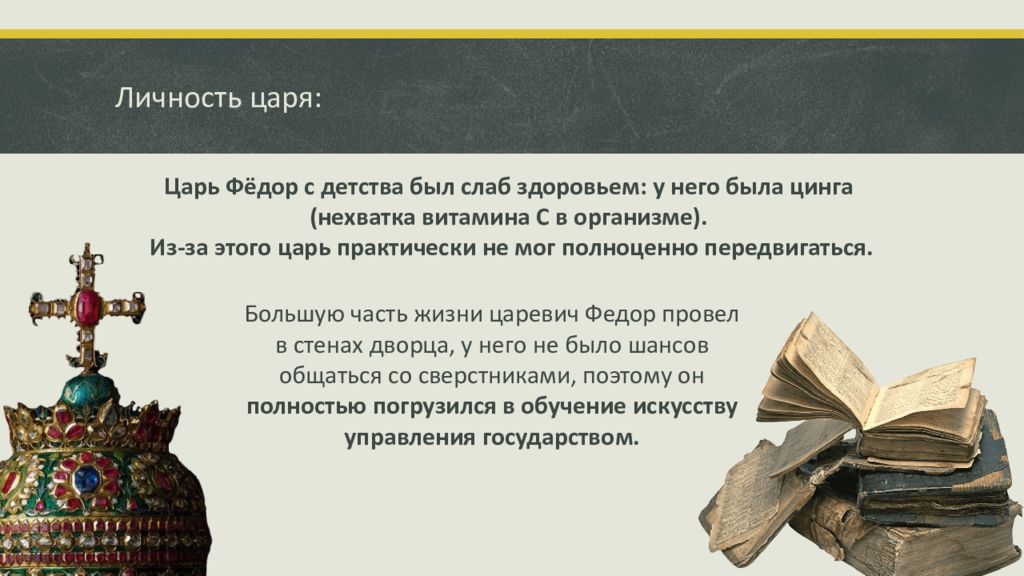 Личность царя:

Царь Фёдор с детства был слаб здоровьем: у него была цинга (нехватка витамина С в организме).
Из-за этого царь практически не мог полноценно передвигаться.

Большую часть жизни царевич Федор провел в стенах дворца, у него не было шансов общаться со сверстниками, поэтому он полностью погрузился в обучение искусству управления государством.